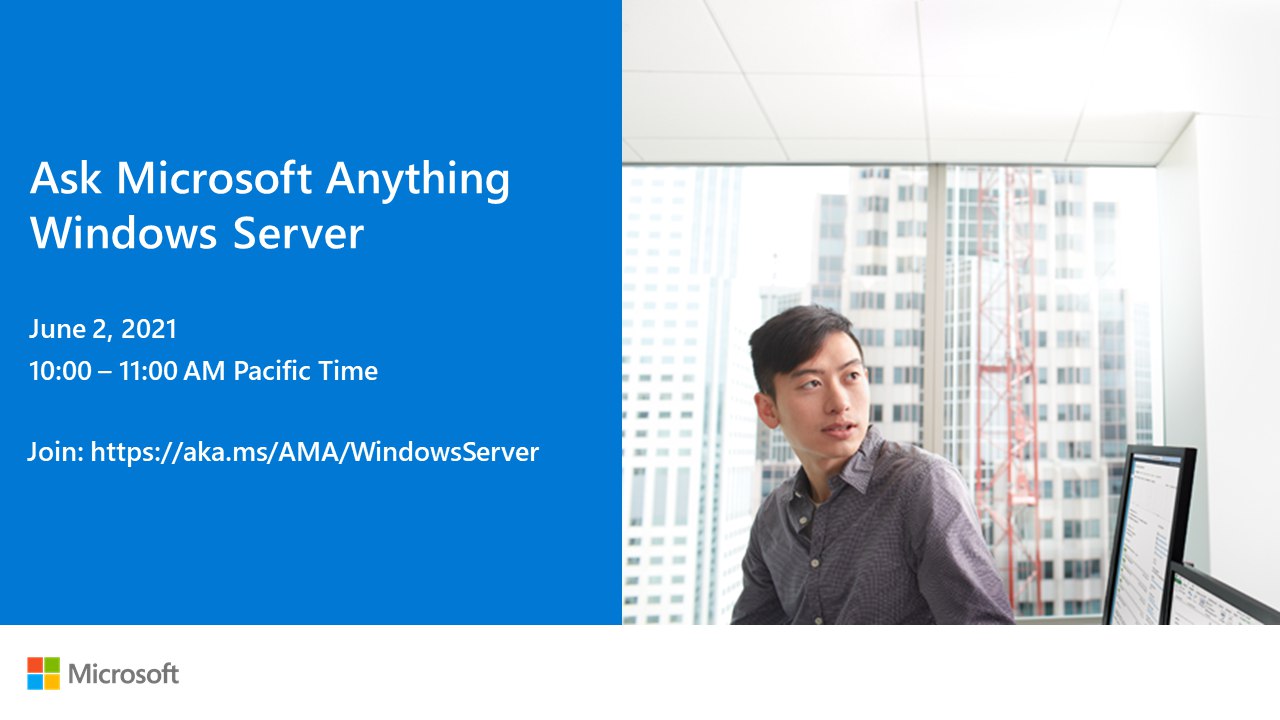 Ask Microsoft Anything
Windows Server

June 2, 2021
10:00 – 11:00 AM Pacific Time

Join: https://aka.ms/AMA/WindowsServer

Microsoft